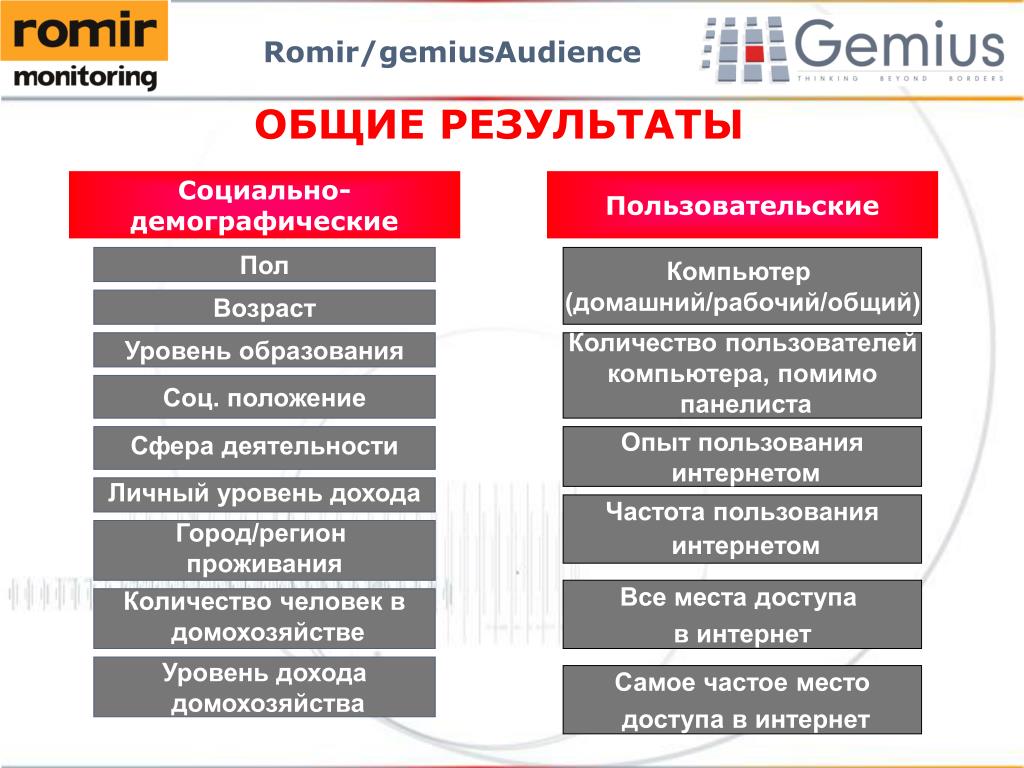 romir monitoring

Romir/gemiusAudience

Gemius
THINKING BEYOND BORDERS

ОБЩИЕ РЕЗУЛЬТАТЫ

Социально-демографические

Пол

Возраст

Уровень образования

Соц. положение

Сфера деятельности

Личный уровень дохода

Город/регион проживания

Количество человек в домохозяйстве

Уровень дохода домохозяйства

Пользовательские

Компьютер (домашний/рабочий/общий)

Количество пользователей компьютера, помимо панелиста

Опыт пользования интернетом

Частота пользования интернетом

Все места доступа в интернет

Самое частое место доступа в интернет